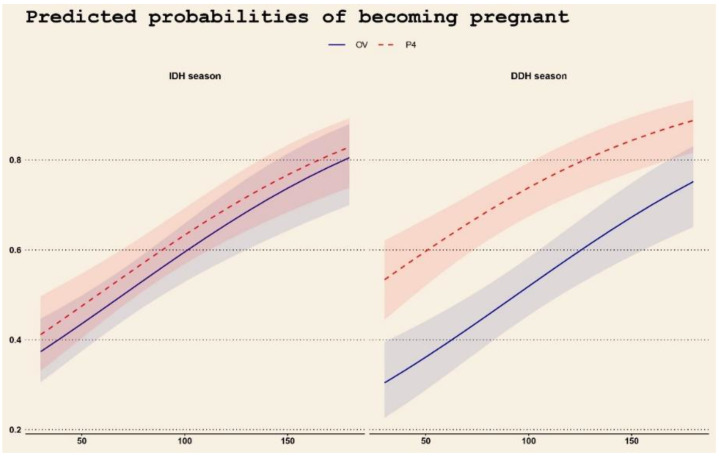 Predicted probabilities of becoming pregnant

OV P4

IDH season

DDH season

0.8
0.6
0.4
0.2

50 100 150

50 100 150